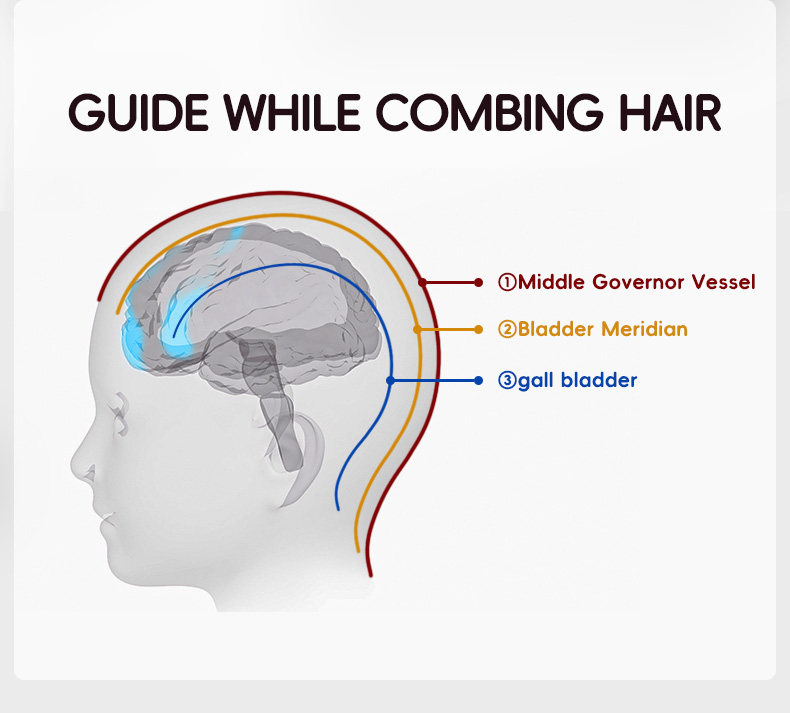 GUIDE WHILE COMBING HAIR

①Middle Governor Vessel

②Bladder Meridian

③gall bladder